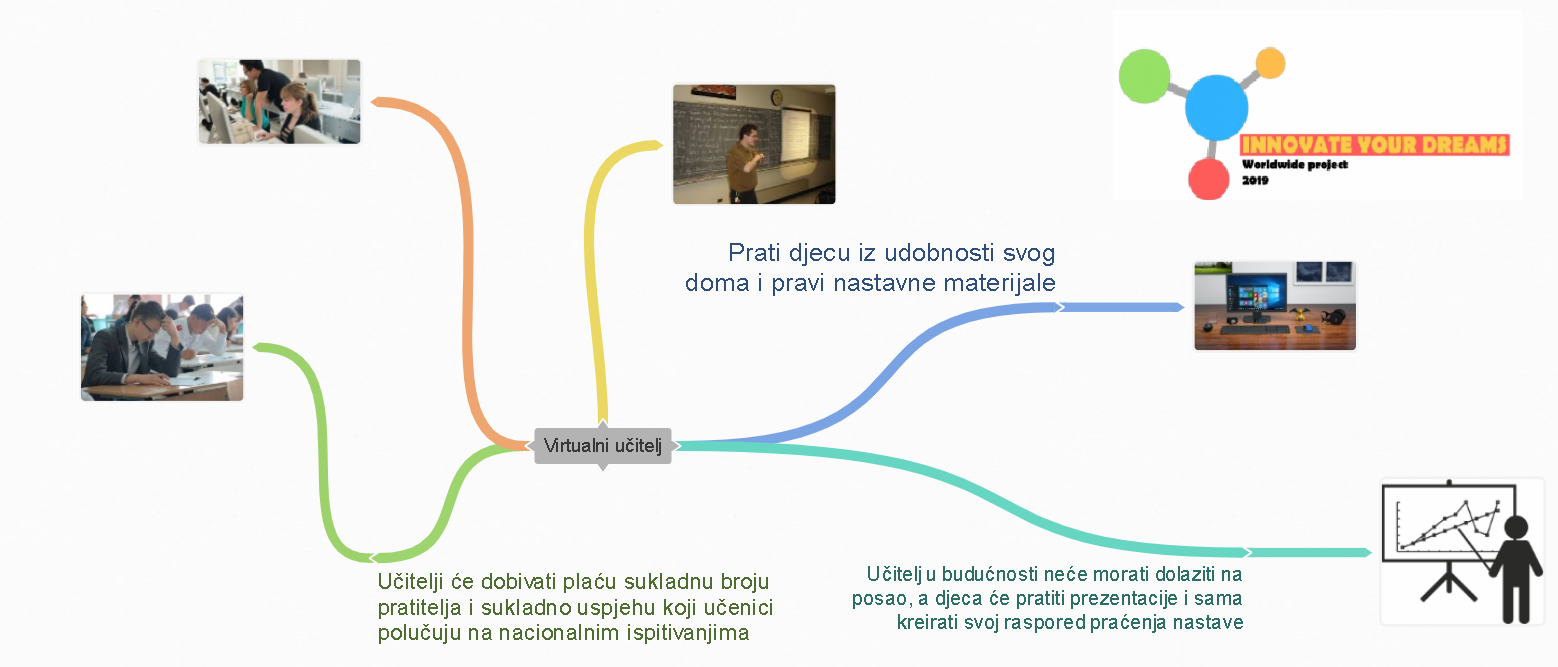 INNOVATE YOUR DREAMS
Worldwide project
2019

Prati djecu iz udobnosti svog doma i pravi nastavne materijale

Virtualni učitelj

Učitelji će dobivati plaću sukladnu broju pratitelja i sukladno uspjehu koji učenici polučuju na nacionalnim ispitivanjima

Učitelj u budućnosti neće morati dolaziti na posao, a djeca će pratiti prezentacije i sama kreirati svoj raspored praćenja nastave